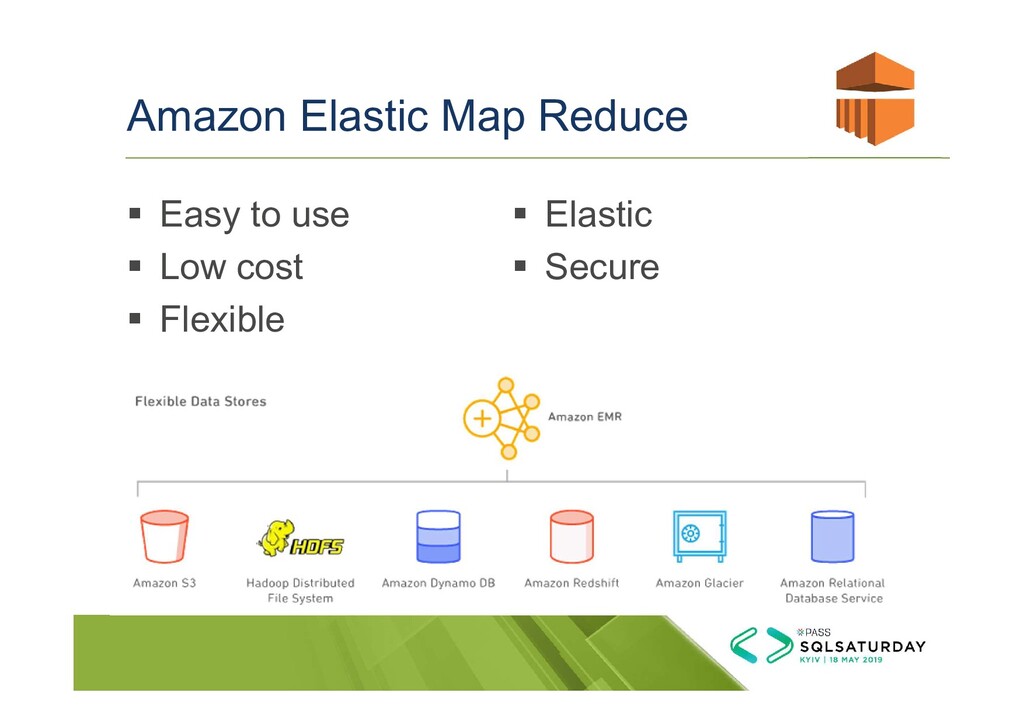 Amazon Elastic Map Reduce

▪ Easy to use
▪ Low cost
▪ Flexible

▪ Elastic
▪ Secure

Flexible Data Stores

Amazon EMR

Amazon S3

HDFS

Hadoop Distributed File System

Amazon Dynamo DB

Amazon Redshift

Amazon Glacier

Amazon Relational Database Service

PASS
SQLSATURDAY
KYIV | 18 MAY 2019